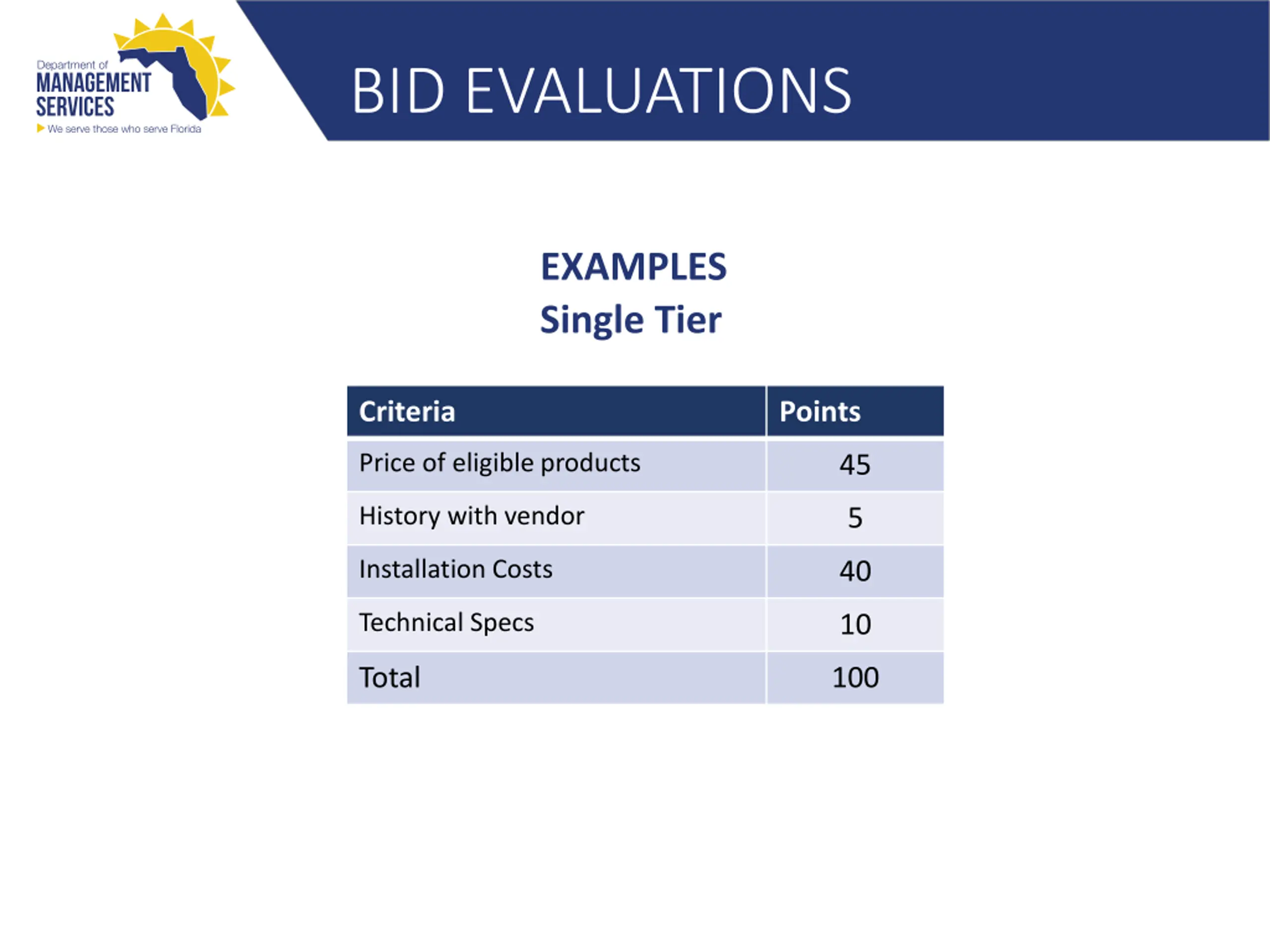 Department of
MANAGEMENT
SERVICES
We serve those who serve Florida

BID EVALUATIONS

EXAMPLES
Single Tier

| Criteria | Points |
|---|---|
| Price of eligible products | 45 |
| History with vendor | 5 |
| Installation Costs | 40 |
| Technical Specs | 10 |
| Total | 100 |